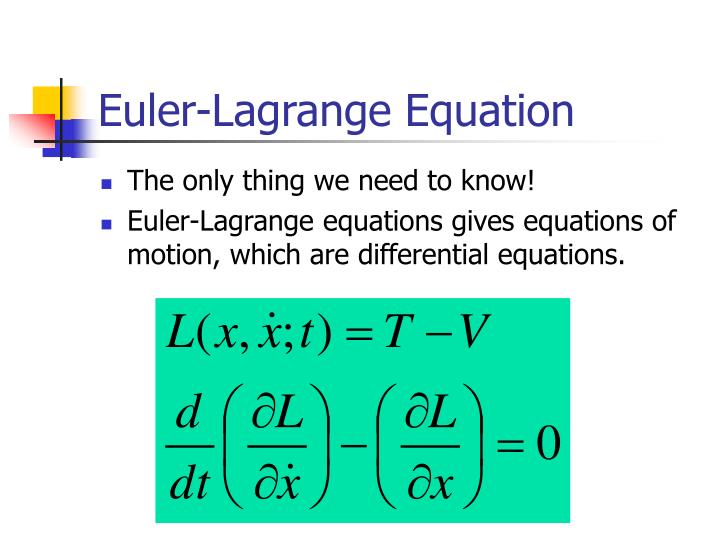 Euler-Lagrange Equation

- The only thing we need to know!
- Euler-Lagrange equations gives equations of motion, which are differential equations.

$L(x, \dot{x}; t) = T - V$

$\frac{d}{dt}\left(\frac{\partial L}{\partial \dot{x}}\right) - \left(\frac{\partial L}{\partial x}\right) = 0$